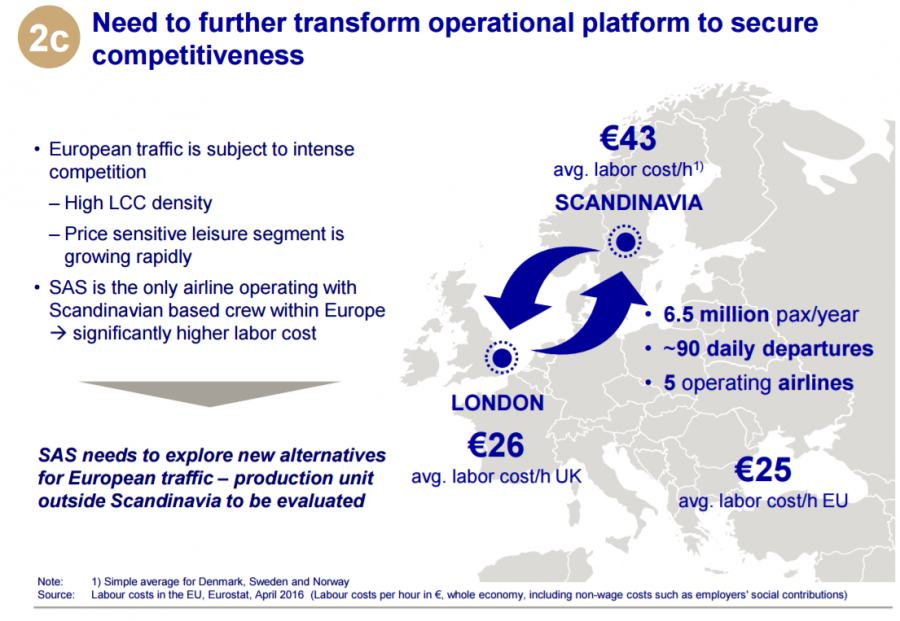 2c Need to further transform operational platform to secure competitiveness

• European traffic is subject to intense competition
– High LCC density
– Price sensitive leisure segment is growing rapidly
• SAS is the only airline operating with Scandinavian based crew within Europe → significantly higher labor cost

SAS needs to explore new alternatives for European traffic – production unit outside Scandinavia to be evaluated

€43
avg. labor cost/h$^{1)}$
SCANDINAVIA

• 6.5 million pax/year
• ~90 daily departures
• 5 operating airlines

LONDON
€26
avg. labor cost/h UK

€25
avg. labor cost/h EU

Note: 1) Simple average for Denmark, Sweden and Norway
Source: Labour costs in the EU, Eurostat, April 2016 (Labour costs per hour in €, whole economy, including non-wage costs such as employers' social contributions)